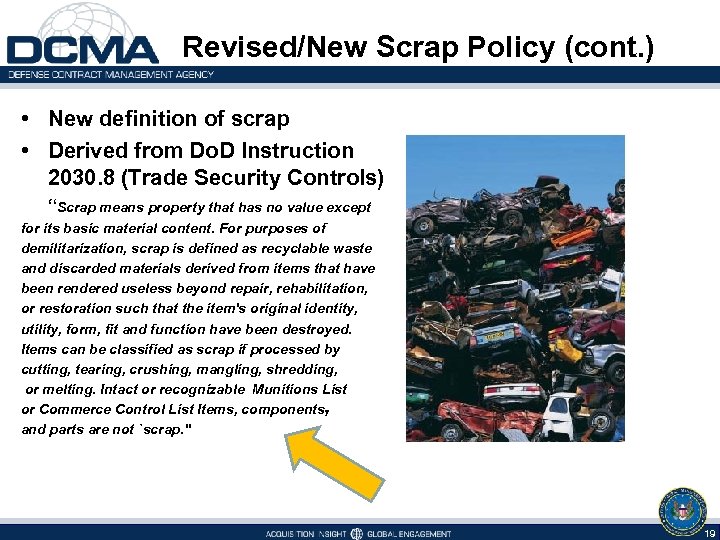 DCMA
DEFENSE CONTRACT MANAGEMENT AGENCY

Revised/New Scrap Policy (cont.)

• New definition of scrap
• Derived from DoD Instruction 2030.8 (Trade Security Controls)

"Scrap means property that has no value except for its basic material content. For purposes of demilitarization, scrap is defined as recyclable waste and discarded materials derived from items that have been rendered useless beyond repair, rehabilitation, or restoration such that the item's original identity, utility, form, fit and function have been destroyed. Items can be classified as scrap if processed by cutting, tearing, crushing, mangling, shredding, or melting. Intact or recognizable Munitions List or Commerce Control List Items, components, and parts are not `scrap."

ACQUISITION INSIGHT GLOBAL ENGAGEMENT

19